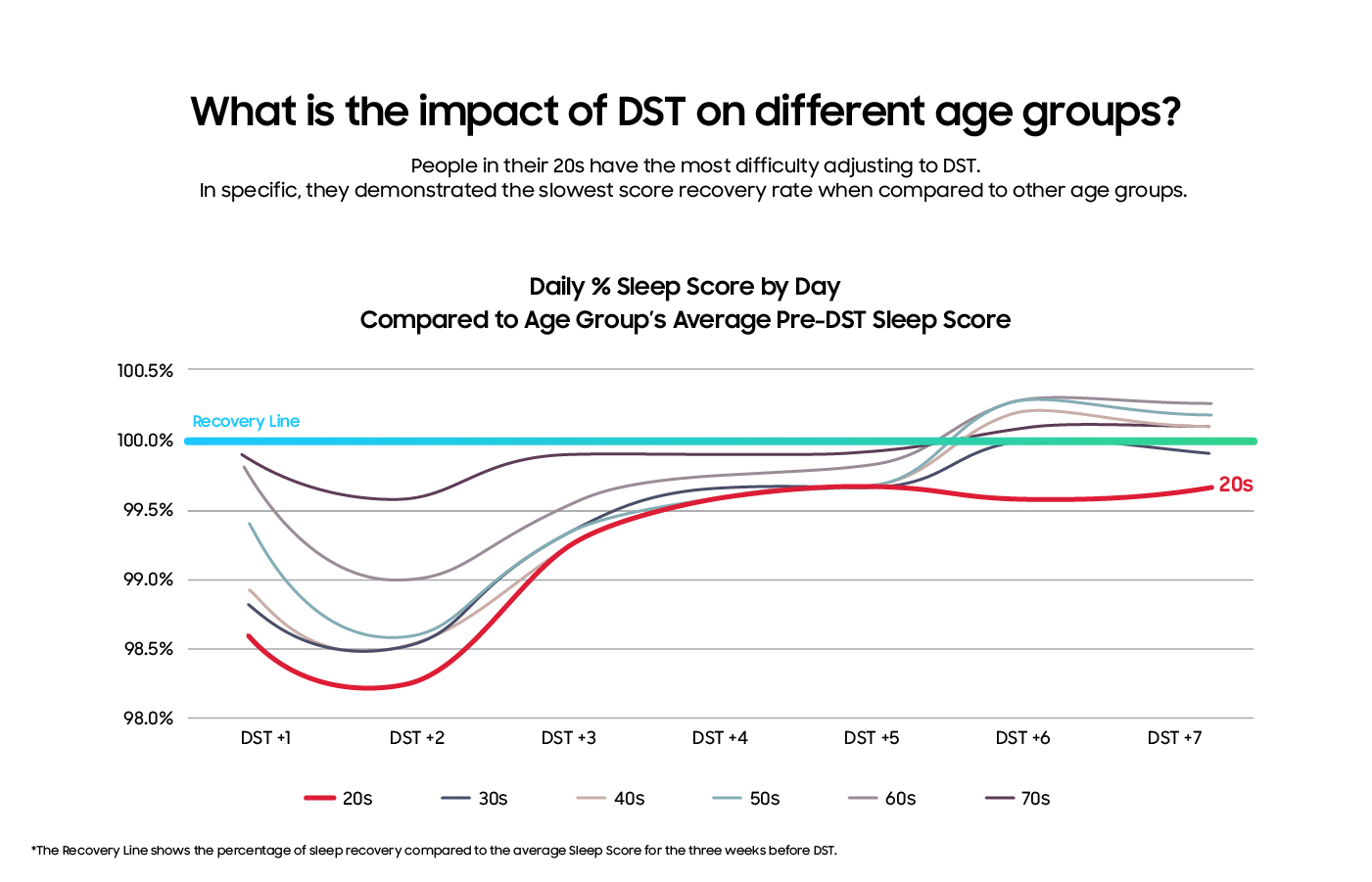 What is the impact of DST on different age groups?

People in their 20s have the most difficulty adjusting to DST.
In specific, they demonstrated the slowest score recovery rate when compared to other age groups.

Daily % Sleep Score by Day
Compared to Age Group's Average Pre-DST Sleep Score

100.5%
Recovery Line
100.0%
99.5%
99.0%
98.5%
98.0%
20s
DST +1
DST +2
DST +3
DST +4
DST +5
DST +6
DST +7

20s
30s
40s
50s
60s
70s

*The Recovery Line shows the percentage of sleep recovery compared to the average Sleep Score for the three weeks before DST.